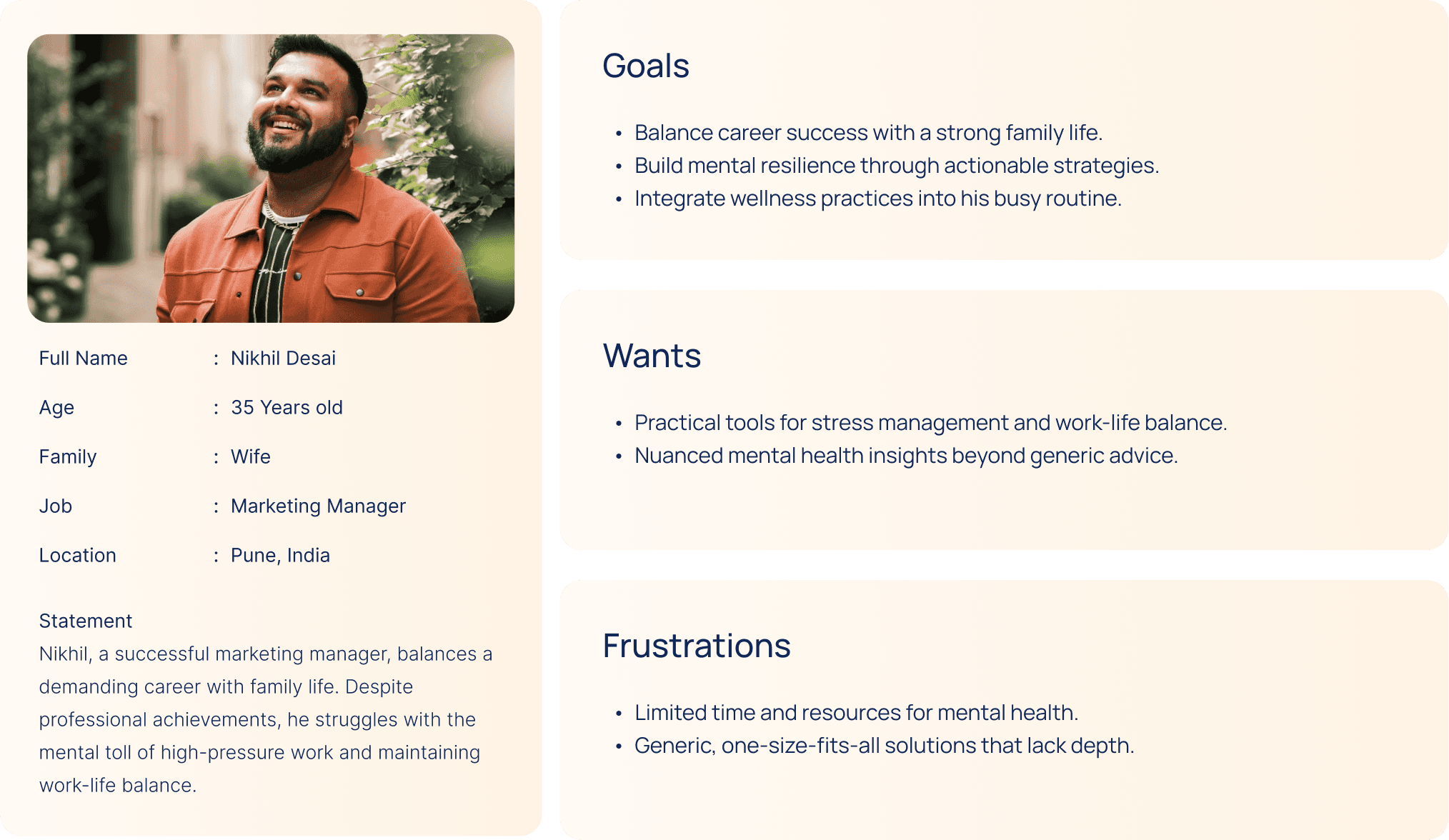 Full Name : Nikhil Desai

Age : 35 Years old

Family : Wife

Job : Marketing Manager

Location : Pune, India

Statement
Nikhil, a successful marketing manager, balances a demanding career with family life. Despite professional achievements, he struggles with the mental toll of high-pressure work and maintaining work-life balance.

Goals

• Balance career success with a strong family life.
• Build mental resilience through actionable strategies.
• Integrate wellness practices into his busy routine.

Wants

• Practical tools for stress management and work-life balance.
• Nuanced mental health insights beyond generic advice.

Frustrations

• Limited time and resources for mental health.
• Generic, one-size-fits-all solutions that lack depth.